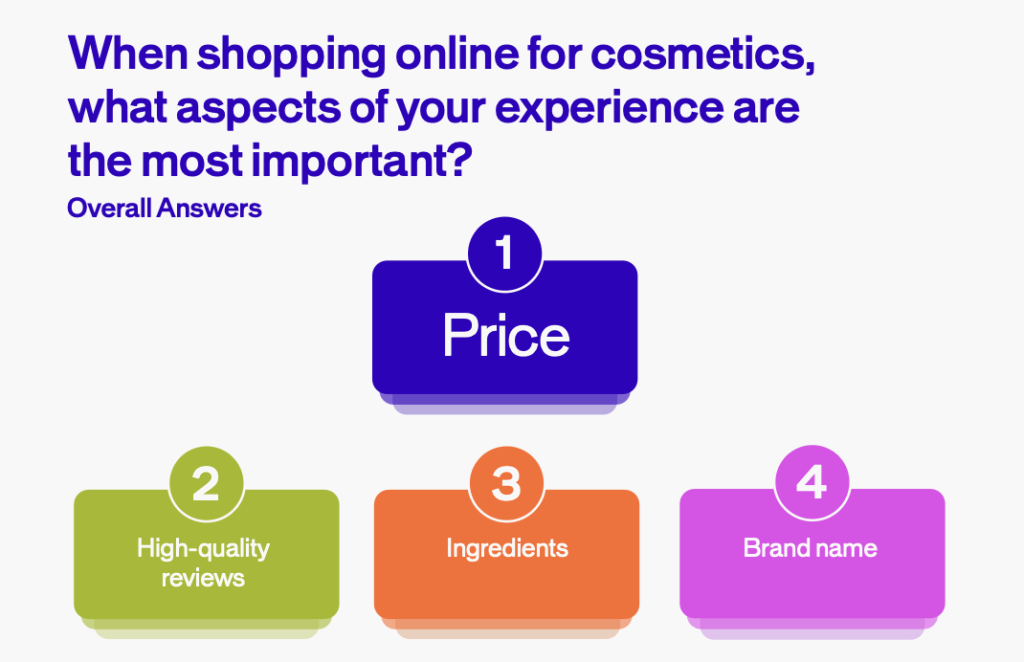 When shopping online for cosmetics, what aspects of your experience are the most important?

Overall Answers

1
Price

2
High-quality reviews

3
Ingredients

4
Brand name